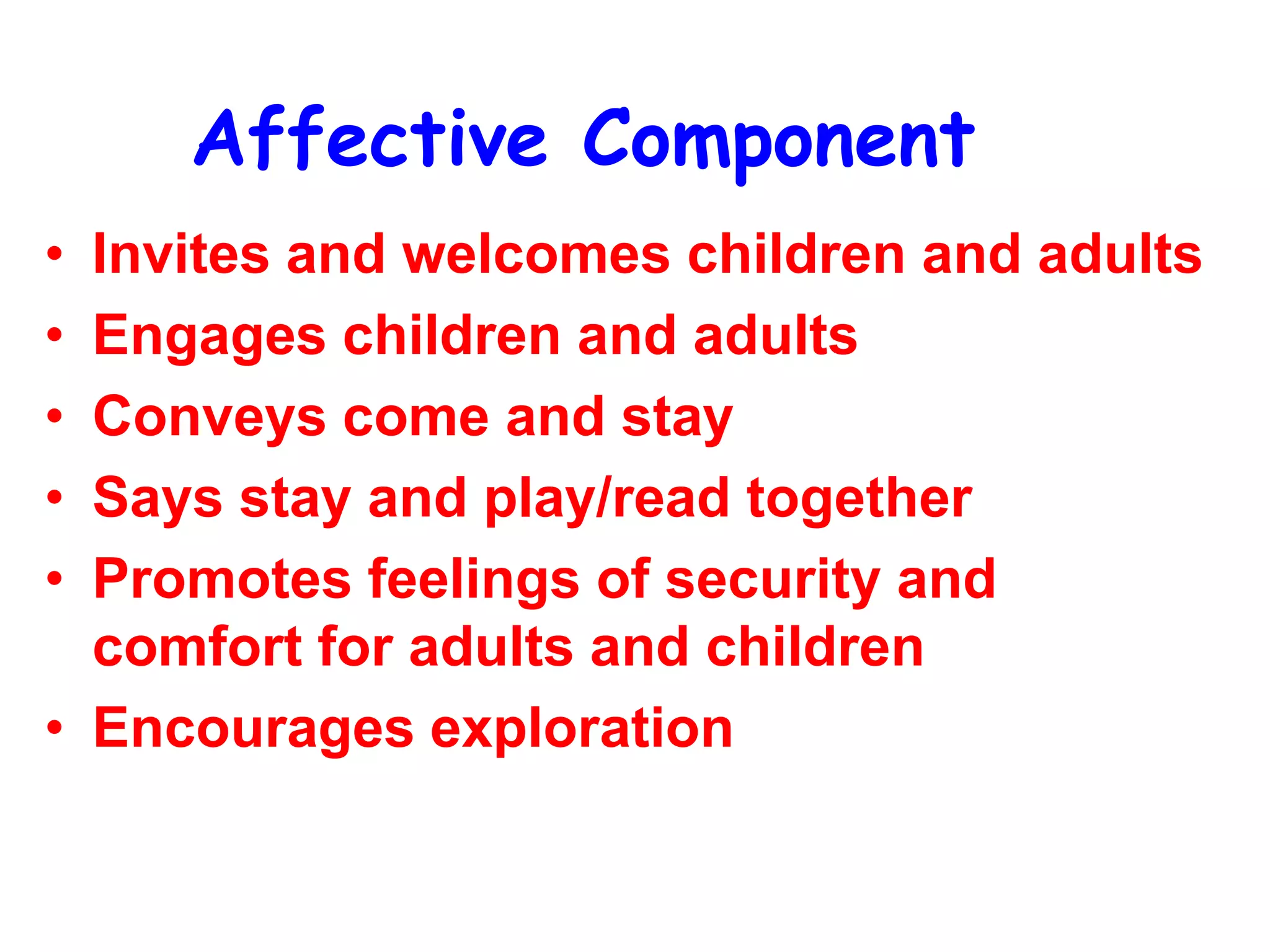 Affective Component

• Invites and welcomes children and adults
• Engages children and adults
• Conveys come and stay
• Says stay and play/read together
• Promotes feelings of security and comfort for adults and children
• Encourages exploration